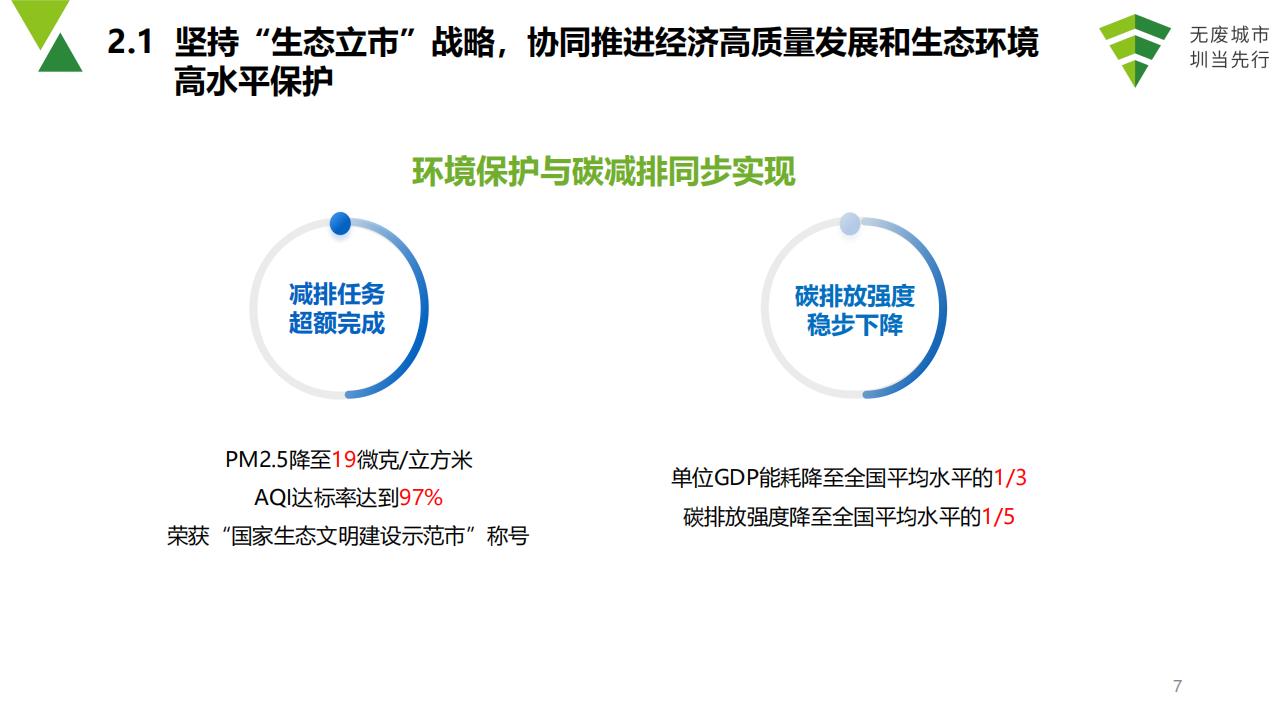 2.1 坚持“生态立市”战略，协同推进经济高质量发展和生态环境高水平保护

无废城市
圳当先行

环境保护与碳减排同步实现

减排任务
超额完成

PM2.5降至19微克/立方米
AQI达标率达到97%
荣获“国家生态文明建设示范市”称号

碳排放强度
稳步下降

单位GDP能耗降至全国平均水平的1/3
碳排放强度降至全国平均水平的1/5

7